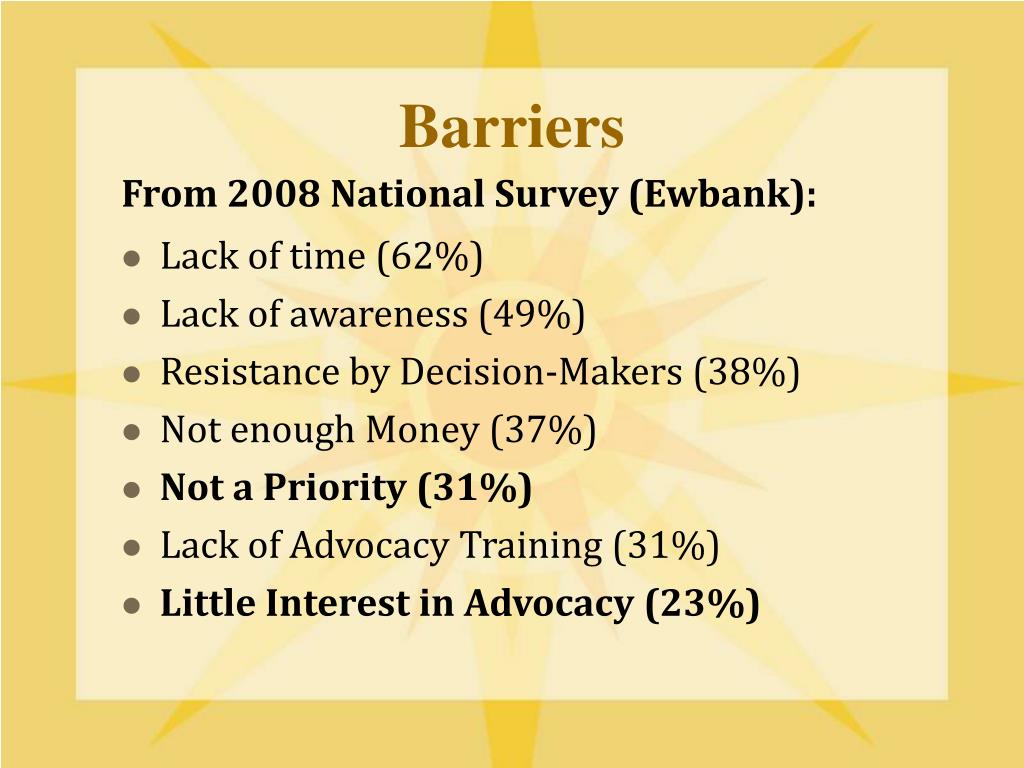 Barriers

From 2008 National Survey (Ewbank):

- Lack of time (62%)
- Lack of awareness (49%)
- Resistance by Decision-Makers (38%)
- Not enough Money (37%)
- Not a Priority (31%)
- Lack of Advocacy Training (31%)
- Little Interest in Advocacy (23%)